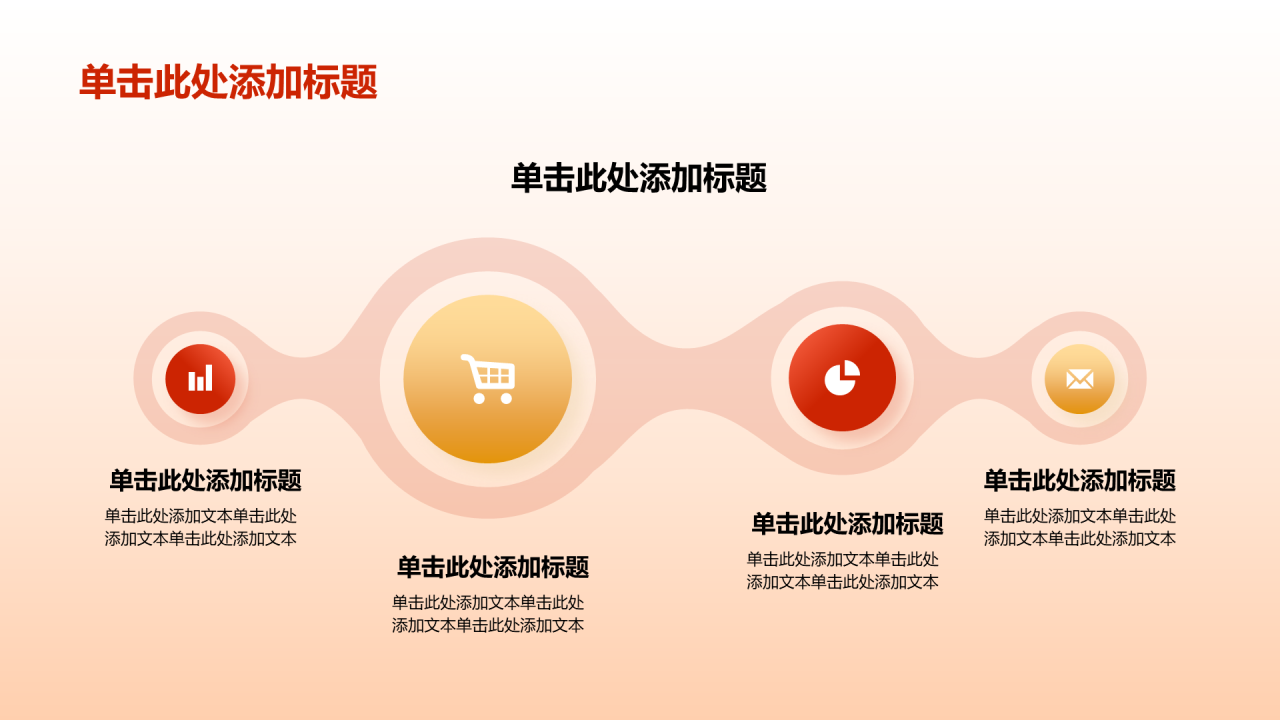 单击此处添加标题

单击此处添加标题

单击此处添加标题

单击此处添加文本单击此处添加文本单击此处添加文本

单击此处添加标题

单击此处添加文本单击此处添加文本单击此处添加文本

单击此处添加标题

单击此处添加文本单击此处添加文本单击此处添加文本

单击此处添加标题

单击此处添加文本单击此处添加文本单击此处添加文本